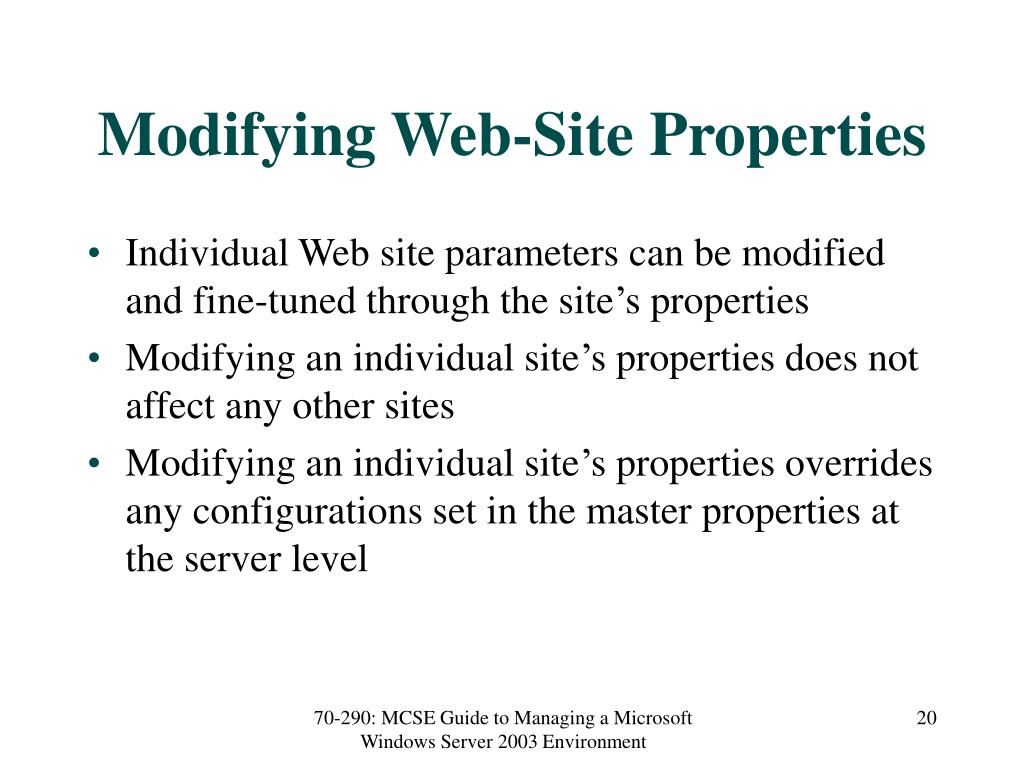 Modifying Web-Site Properties

• Individual Web site parameters can be modified and fine-tuned through the site’s properties
• Modifying an individual site’s properties does not affect any other sites
• Modifying an individual site’s properties overrides any configurations set in the master properties at the server level

70-290: MCSE Guide to Managing a Microsoft Windows Server 2003 Environment

20